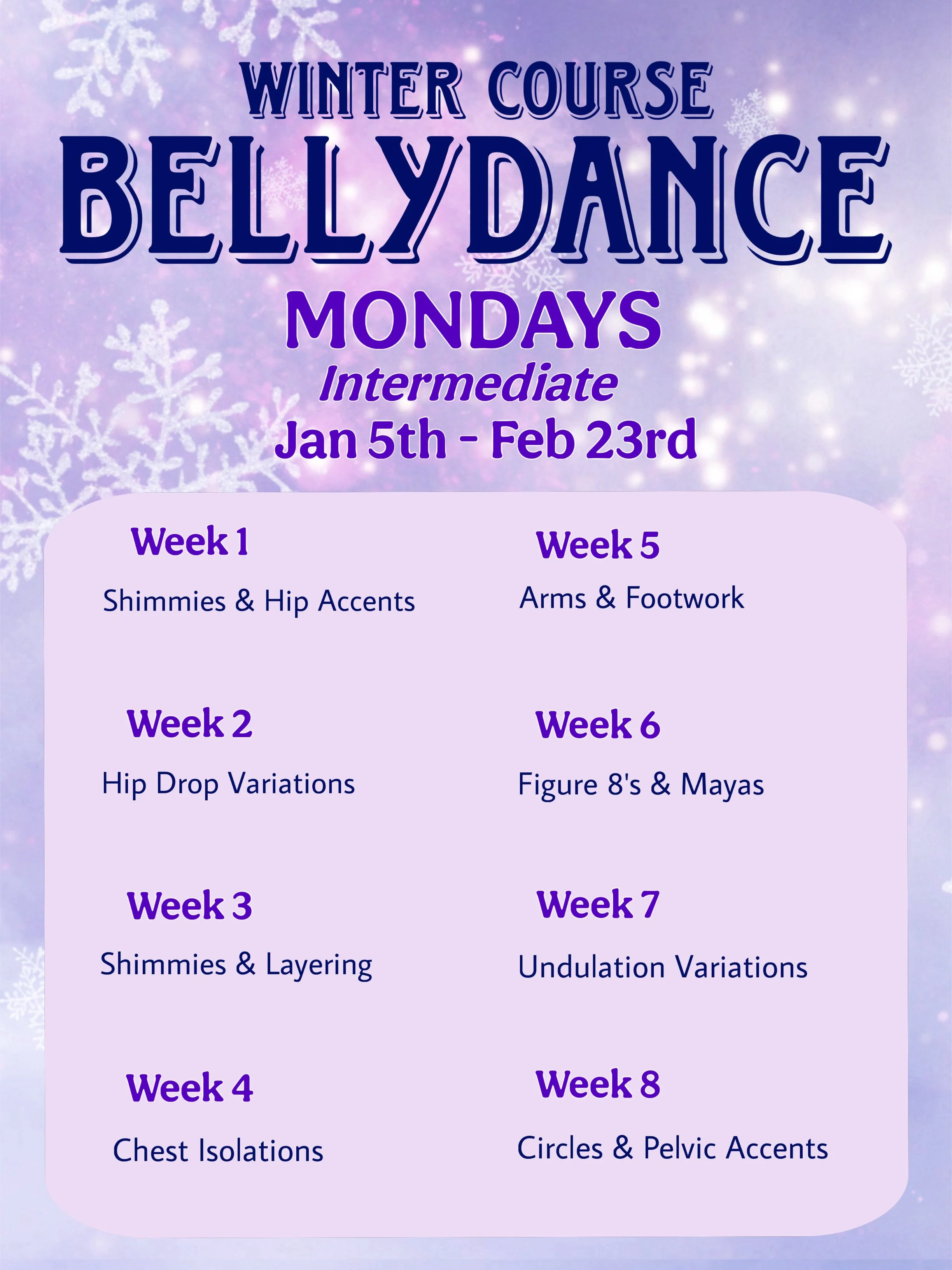 WINTER COURSE
BELLYDANCE
MONDAYS
Intermediate
Jan 5th - Feb 23rd

Week 1
Shimmies & Hip Accents

Week 2
Hip Drop Variations

Week 3
Shimmies & Layering

Week 4
Chest Isolations

Week 5
Arms & Footwork

Week 6
Figure 8's & Mayas

Week 7
Undulation Variations

Week 8
Circles & Pelvic Accents